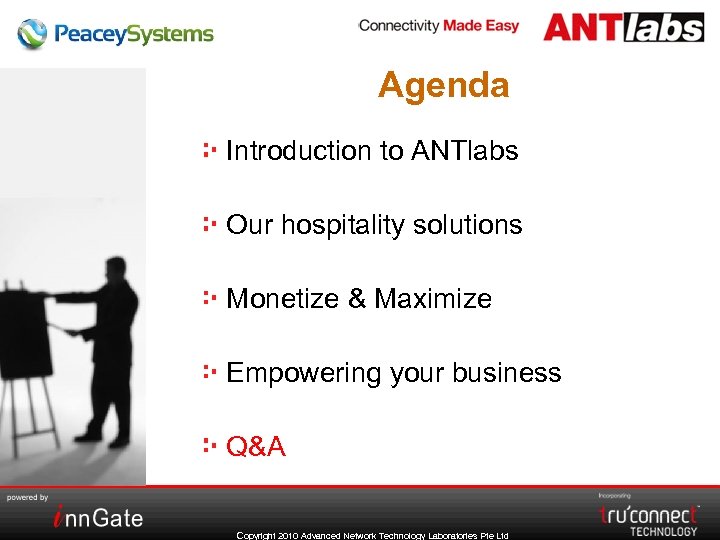 PeaceySystems

Connectivity Made Easy

ANTlabs

Agenda

Introduction to ANTlabs

Our hospitality solutions

Monetize & Maximize

Empowering your business

Q&A

powered by

innGate

Copyright 2010 Advanced Network Technology Laboratories Pte Ltd

Incorporating

tru'connect TECHNOLOGY